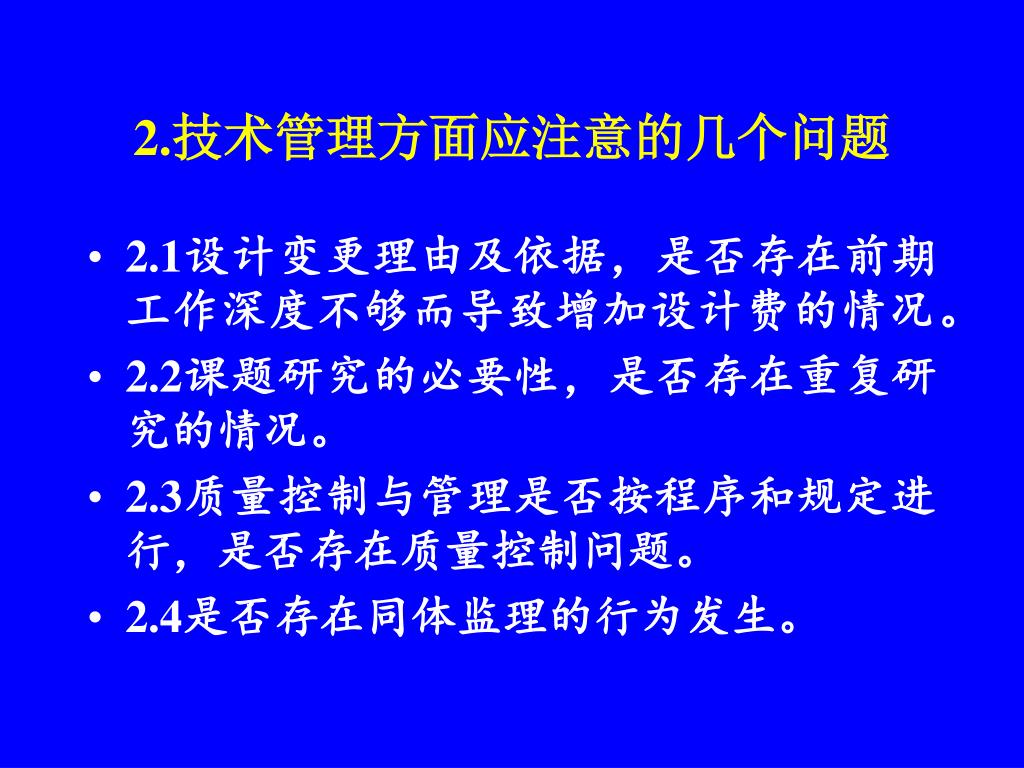 2.技术管理方面应注意的几个问题

• 2.1设计变更理由及依据，是否存在前期工作深度不够而导致增加设计费的情况。
• 2.2课题研究的必要性，是否存在重复研究的情况。
• 2.3质量控制与管理是否按程序和规定进行，是否存在质量控制问题。
• 2.4是否存在同体监理的行为发生。